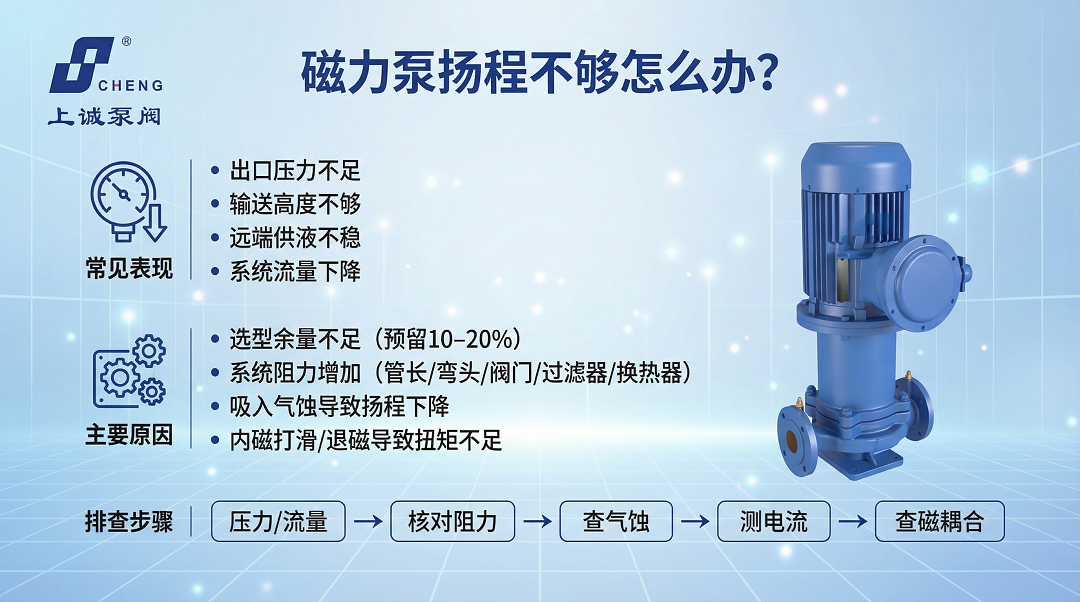 ®
CHENG
上诚泵阀

磁力泵扬程不够怎么办?

常见表现
• 出口压力不足
• 输送高度不够
• 远端供液不稳
• 系统流量下降

主要原因
• 选型余量不足（预留10–20%）
• 系统阻力增加（管长/弯头/阀门/过滤器/换热器）
• 吸入气蚀导致扬程下降
• 内磁打滑/退磁导致扭矩不足

排查步骤
压力/流量 → 核对阻力 → 查气蚀 → 测电流 → 查磁耦合